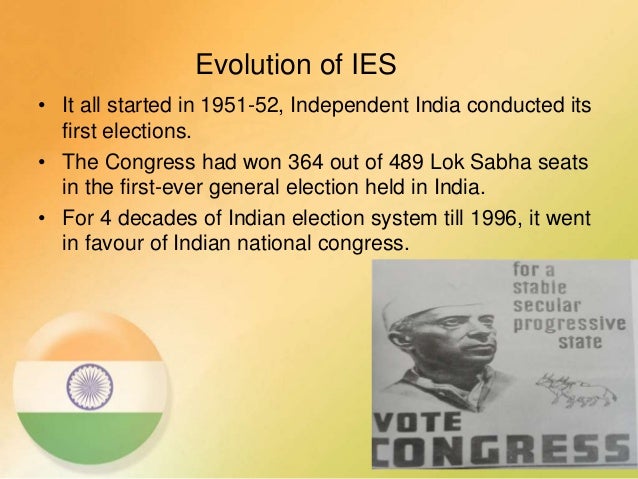 Evolution of IES

• It all started in 1951-52, Independent India conducted its first elections.

• The Congress had won 364 out of 489 Lok Sabha seats in the first-ever general election held in India.

• For 4 decades of Indian election system till 1996, it went in favour of Indian national congress.

for a stable secular progressive state

VOTE CONGRESS